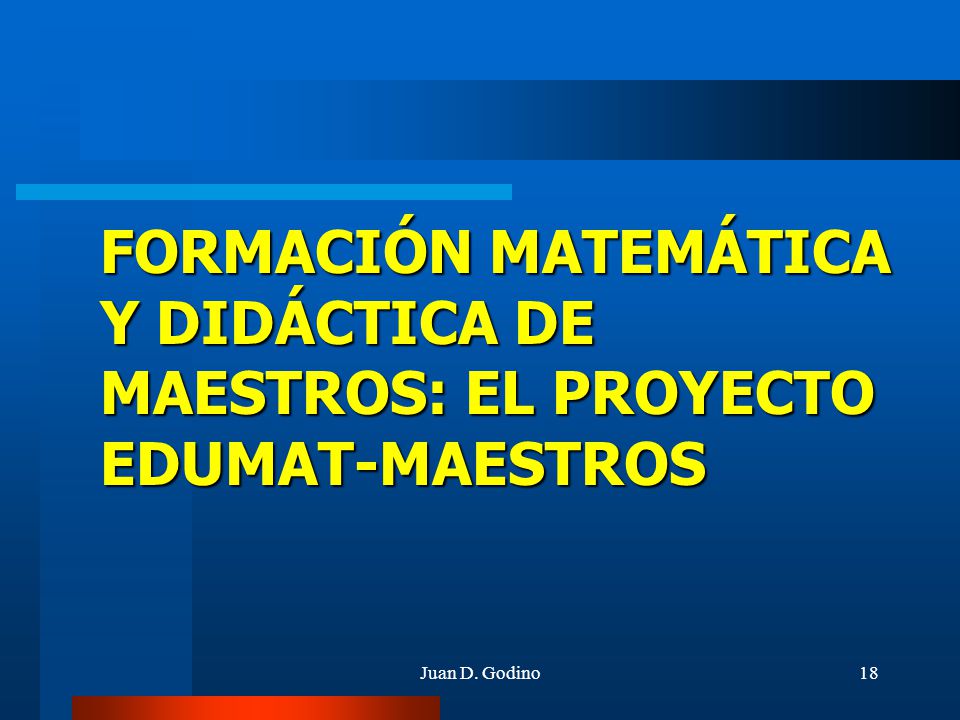 FORMACIÓN MATEMÁTICA Y DIDÁCTICA DE MAESTROS: EL PROYECTO EDUMAT-MAESTROS

Juan D. Godino

18